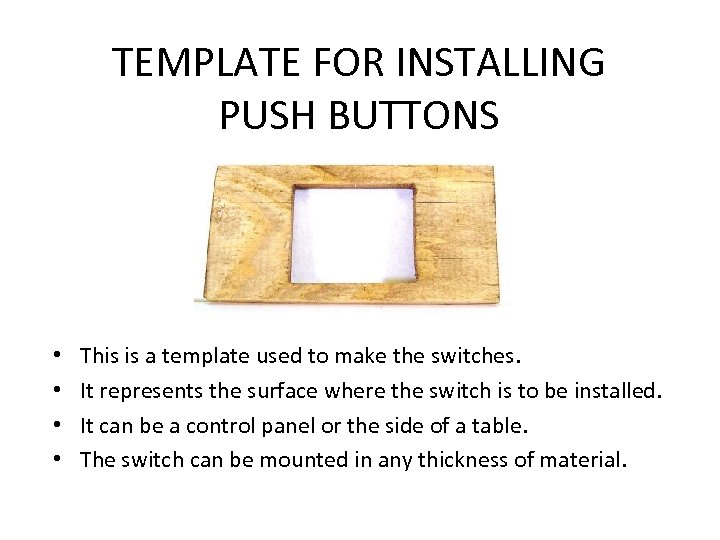 TEMPLATE FOR INSTALLING PUSH BUTTONS

• This is a template used to make the switches.
• It represents the surface where the switch is to be installed.
• It can be a control panel or the side of a table.
• The switch can be mounted in any thickness of material.